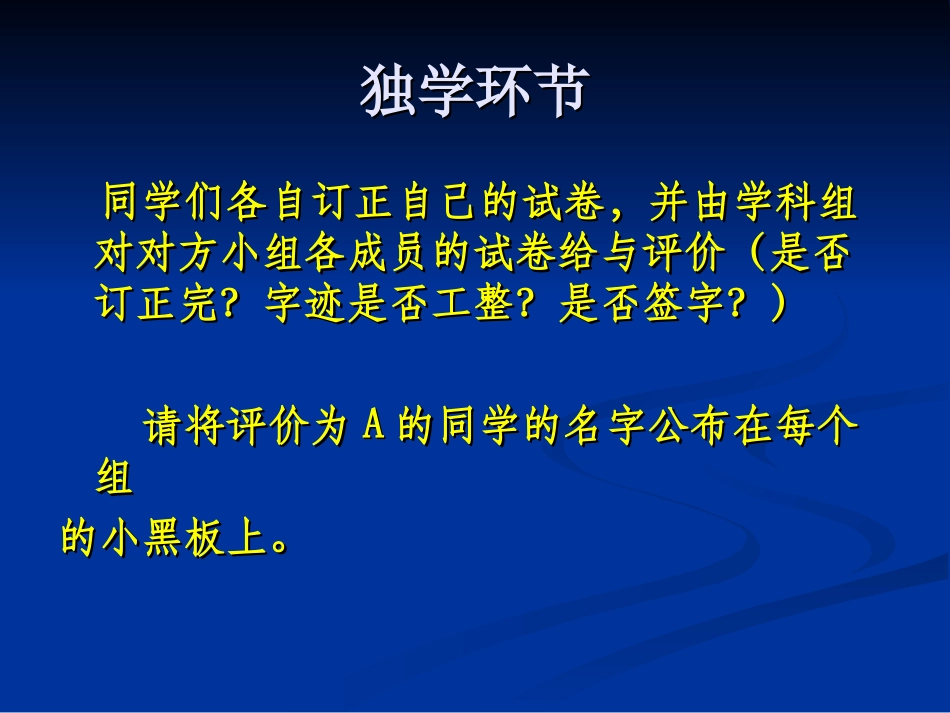 独学环节

同学们各自订正自己的试卷，并由学科组对对方小组各成员的试卷给与评价（是否订正完？字迹是否工整？是否签字？）

请将评价为 A 的同学的名字公布在每个组
的小黑板上。